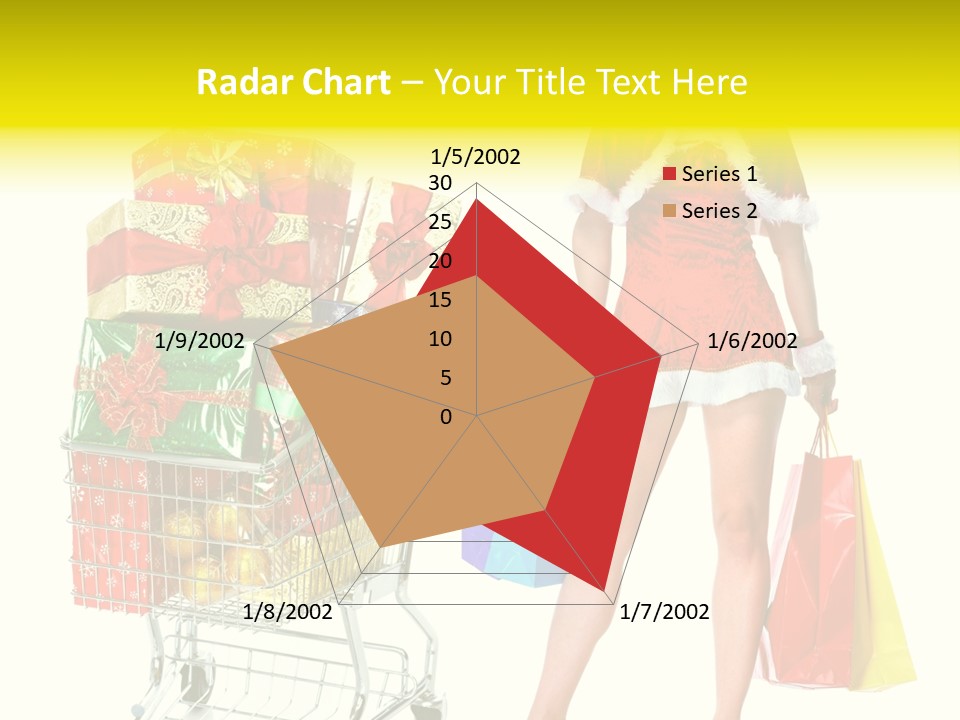 Radar Chart – Your Title Text Here

1/5/2002
30
25
20
15
10
5
0
1/6/2002
1/7/2002
1/8/2002
1/9/2002

Series 1
Series 2